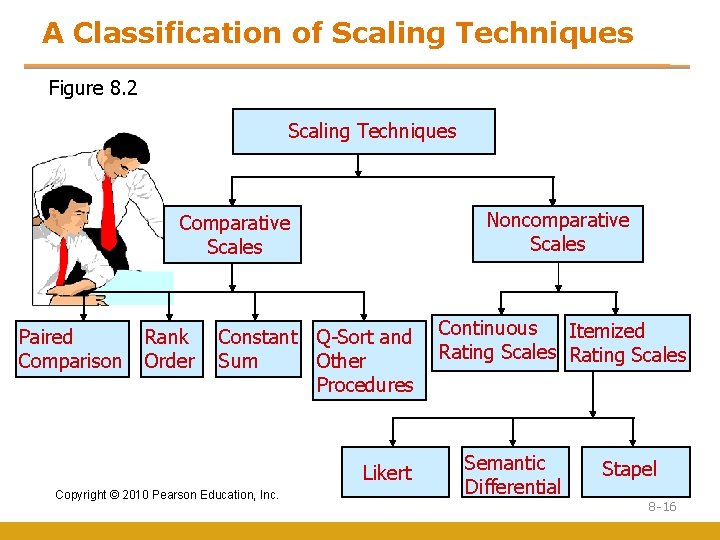 A Classification of Scaling Techniques

Figure 8.2

Scaling Techniques

Comparative Scales

Noncomparative Scales

Paired Comparison

Rank Order

Constant Sum

Q-Sort and Other Procedures

Continuous Rating Scales

Itemized Rating Scales

Likert

Semantic Differential

Stapel

Copyright © 2010 Pearson Education, Inc.

8-16